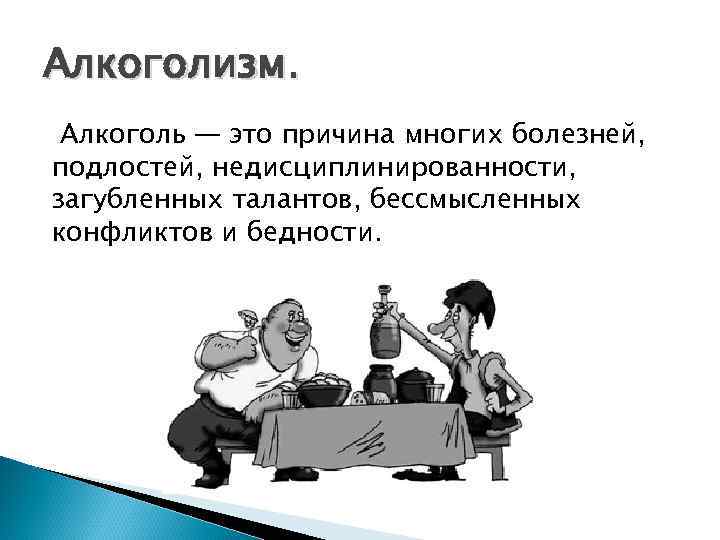 Алкоголизм.

Алкоголь — это причина многих болезней, подлостей, недисциплинированности, загубленных талантов, бессмысленных конфликтов и бедности.